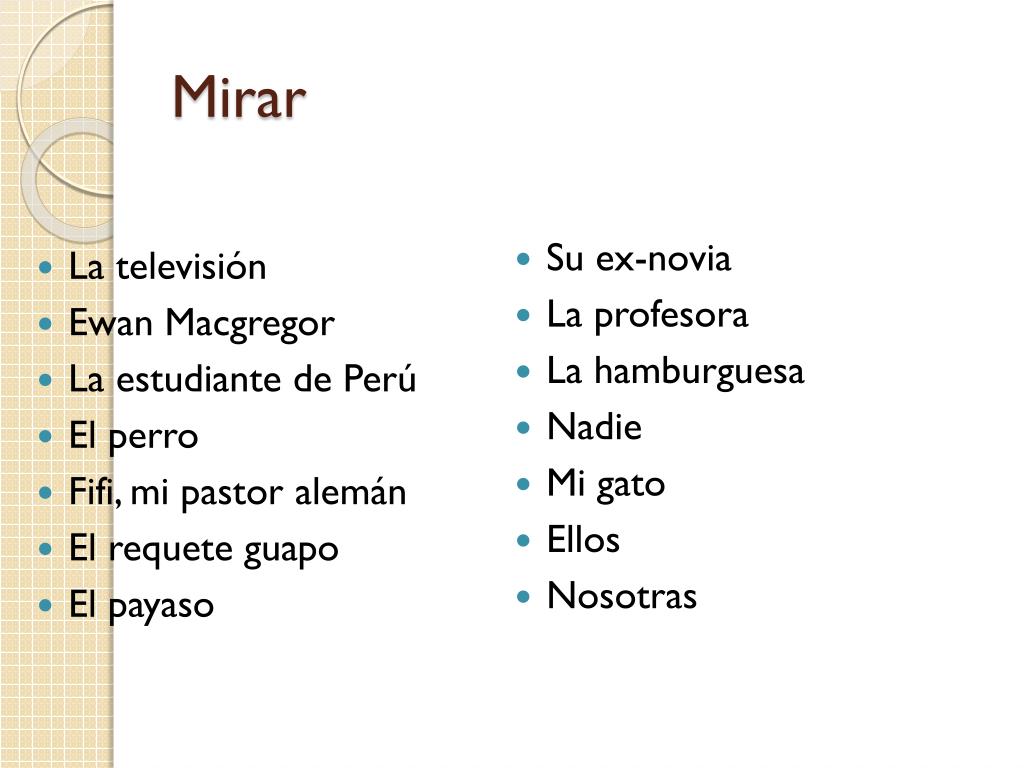 Mirar

- La televisión
- Ewan Macgregor
- La estudiante de Perú
- El perro
- Fifi, mi pastor alemán
- El requete guapo
- El payaso

- Su ex-novia
- La profesora
- La hamburguesa
- Nadie
- Mi gato
- Ellos
- Nosotras